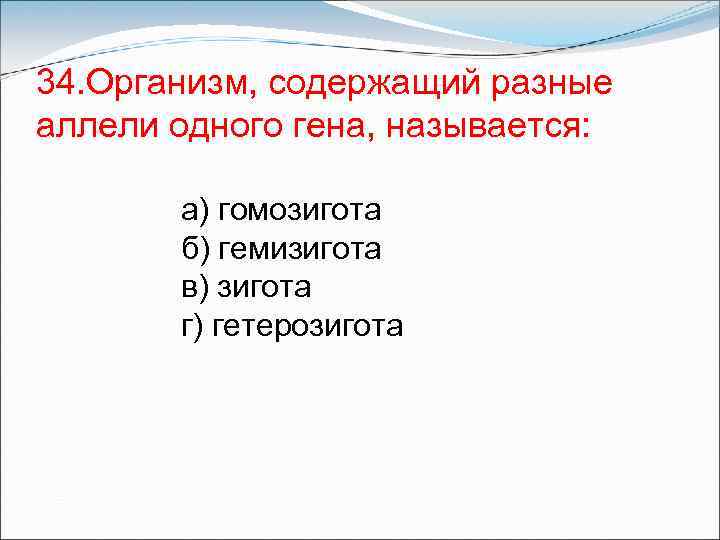 34.Организм, содержащий разные аллели одного гена, называется:

а) гомозигота
б) гемизигота
в) зигота
г) гетерозигота